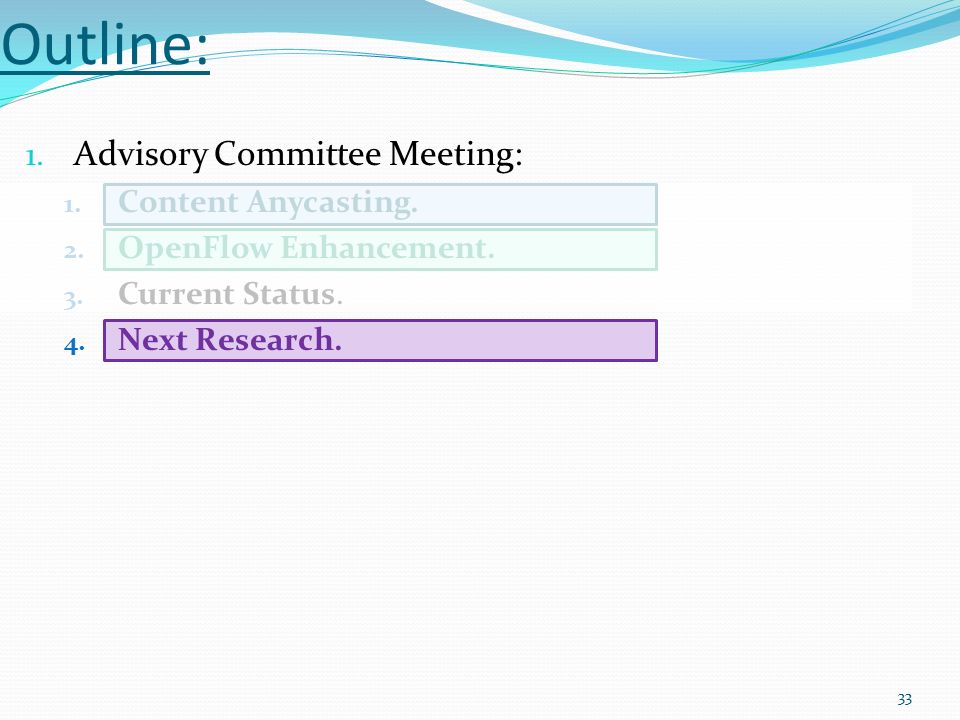 Outline:

1. Advisory Committee Meeting:
1. Content Anycasting.
2. OpenFlow Enhancement.
3. Current Status.
4. Next Research.

33